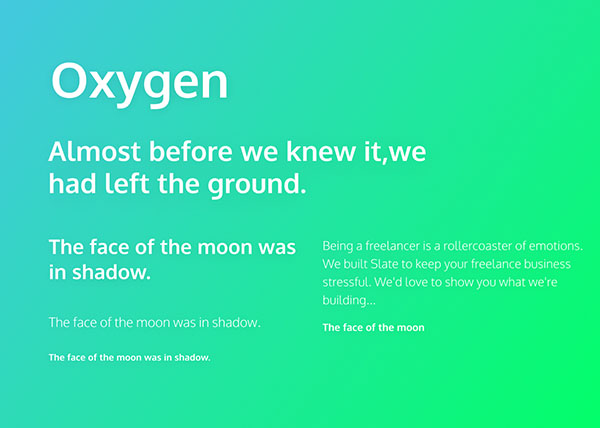 Oxygen

Almost before we knew it,we had left the ground.

The face of the moon was in shadow.

The face of the moon was in shadow.

The face of the moon was in shadow.

Being a freelancer is a rollercoaster of emotions. We built Slate to keep your freelance business stressful. We'd love to show you what we're building...

The face of the moon